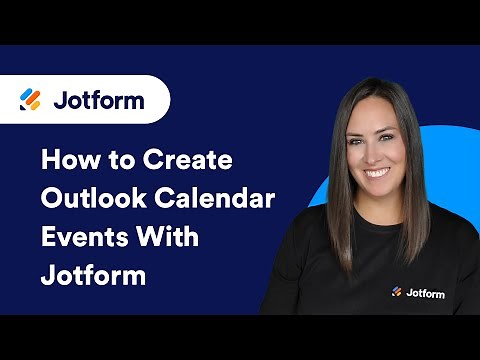 Jotform

How to Create Outlook Calendar Events With Jotform

Jotform